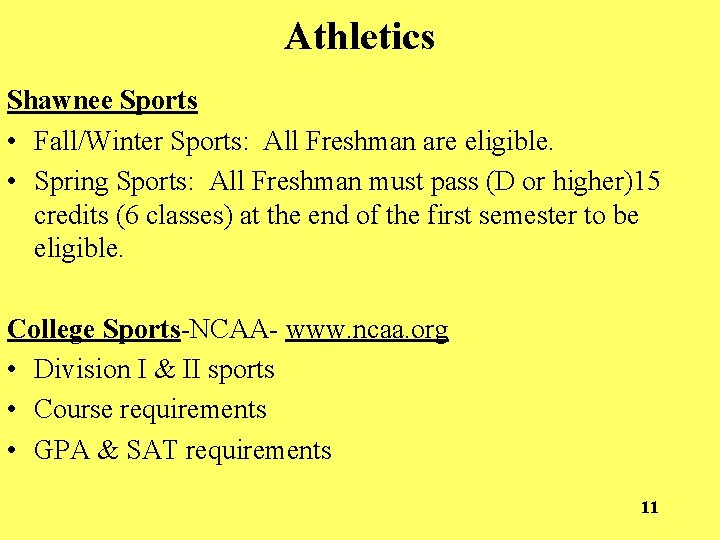 Athletics

Shawnee Sports

• Fall/Winter Sports: All Freshman are eligible.

• Spring Sports: All Freshman must pass (D or higher)15 credits (6 classes) at the end of the first semester to be eligible.

College Sports-NCAA- www.ncaa.org

• Division I & II sports

• Course requirements

• GPA & SAT requirements

11